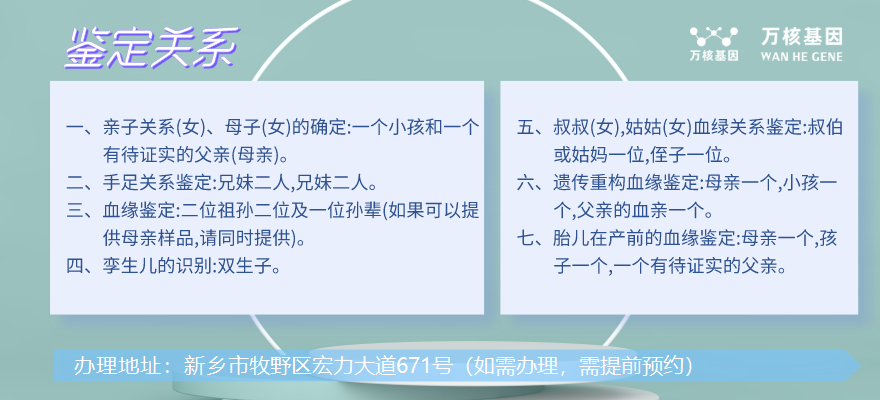 鉴定关系

万核基因

万核基因
WAN HE GENE

一、亲子关系(女)、母子(女)的确定:一个小孩和一个有待证实的父亲(母亲)。
二、手足关系鉴定:兄妹二人,兄妹二人。
三、血缘鉴定:二位祖孙二位及一位孙辈(如果可以提供母亲样品,请同时提供)。
四、孪生儿的识别:双生子。

五、叔叔(女),姑姑(女)血绿关系鉴定:叔伯或姑妈一位,侄子一位。
六、遗传重构血缘鉴定:母亲一个,小孩一个,父亲的血亲一个。
七、胎儿在产前的血缘鉴定:母亲一个,孩子一个,一个有待证实的父亲。

办理地址:新乡市牧野区宏力大道671号(如需办理,需提前预约)